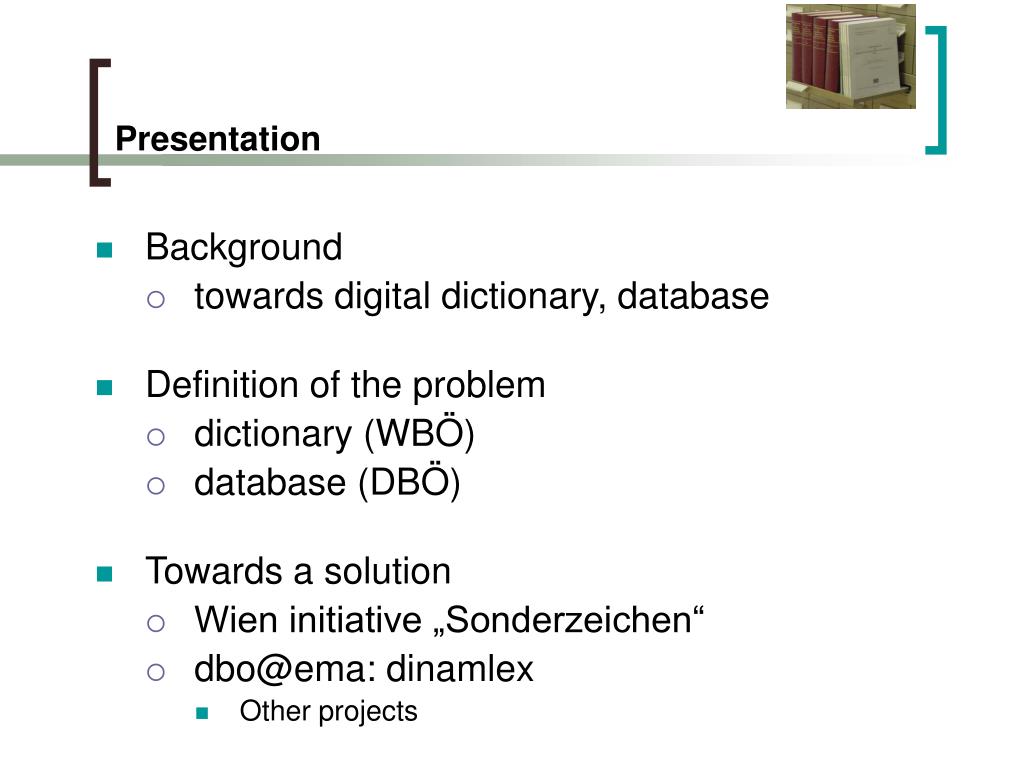 Presentation

Background
towards digital dictionary, database

Definition of the problem
dictionary (WBÖ)
database (DBÖ)

Towards a solution
Wien initiative „Sonderzeichen“
dbo@ema: dinamlex
Other projects